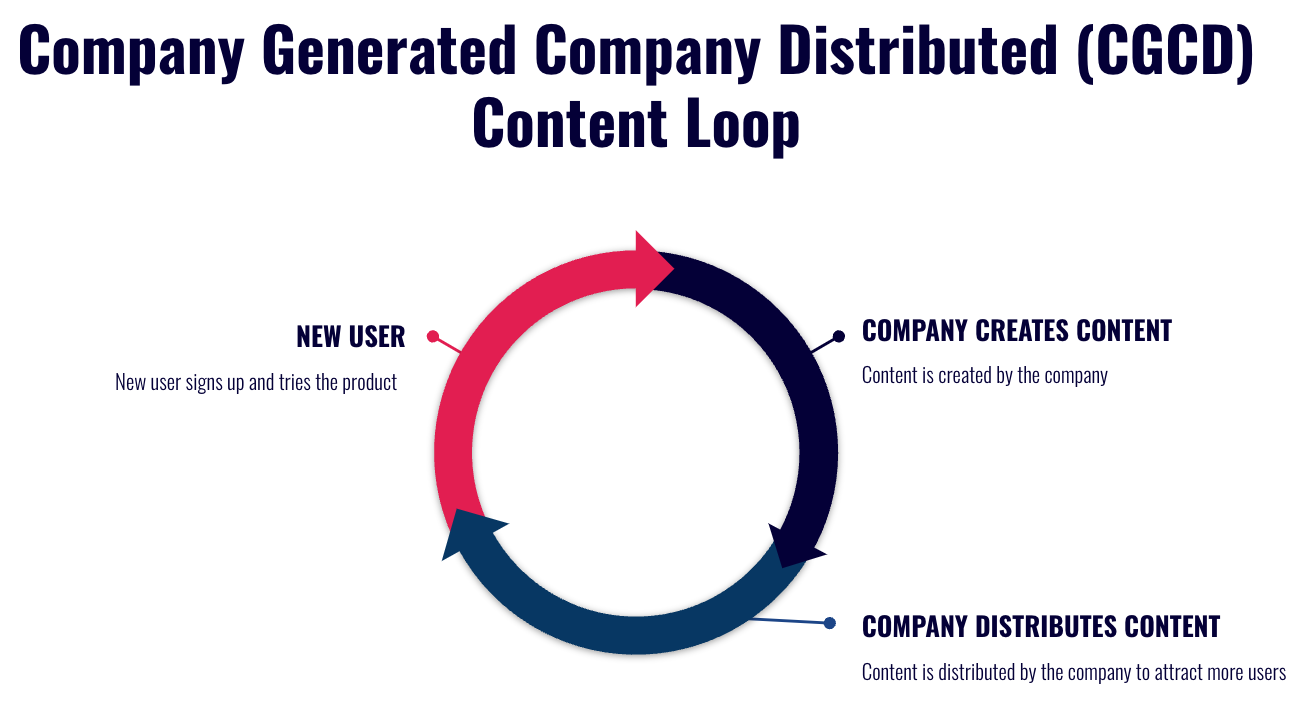 Company Generated Company Distributed (CGCD) Content Loop

NEW USER

New user signs up and tries the product

COMPANY CREATES CONTENT

Content is created by the company

COMPANY DISTRIBUTES CONTENT

Content is distributed by the company to attract more users